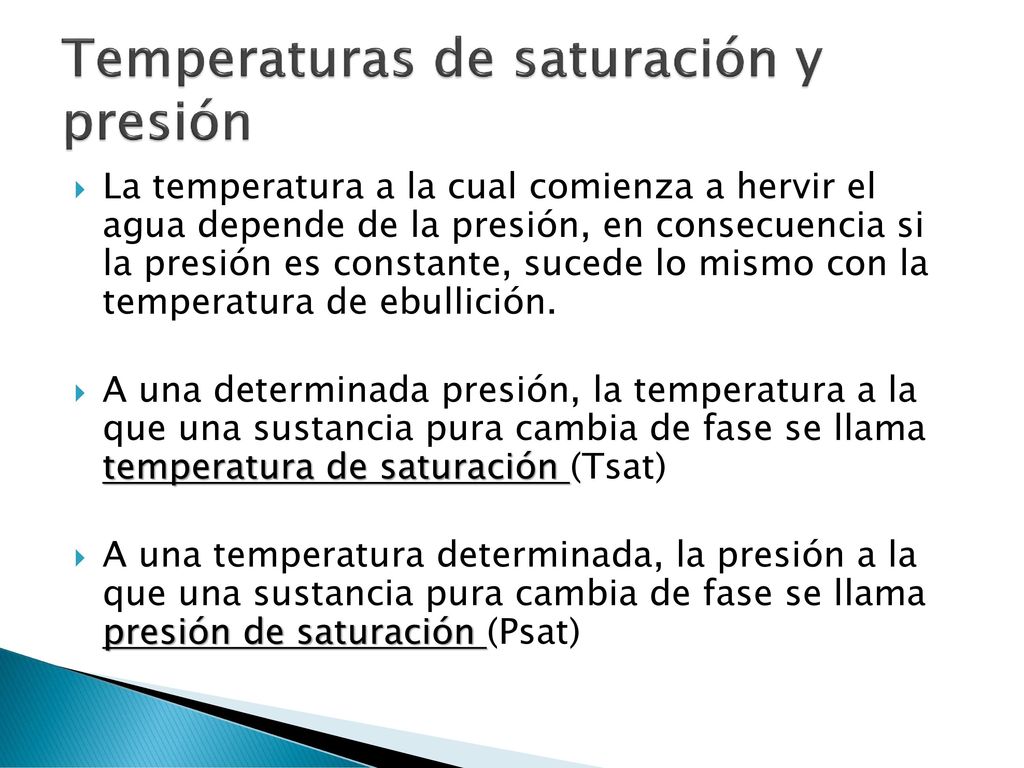 Temperaturas de saturación y presión

La temperatura a la cual comienza a hervir el agua depende de la presión, en consecuencia si la presión es constante, sucede lo mismo con la temperatura de ebullición.

A una determinada presión, la temperatura a la que una sustancia pura cambia de fase se llama temperatura de saturación (Tsat)

A una temperatura determinada, la presión a la que una sustancia pura cambia de fase se llama presión de saturación (Psat)